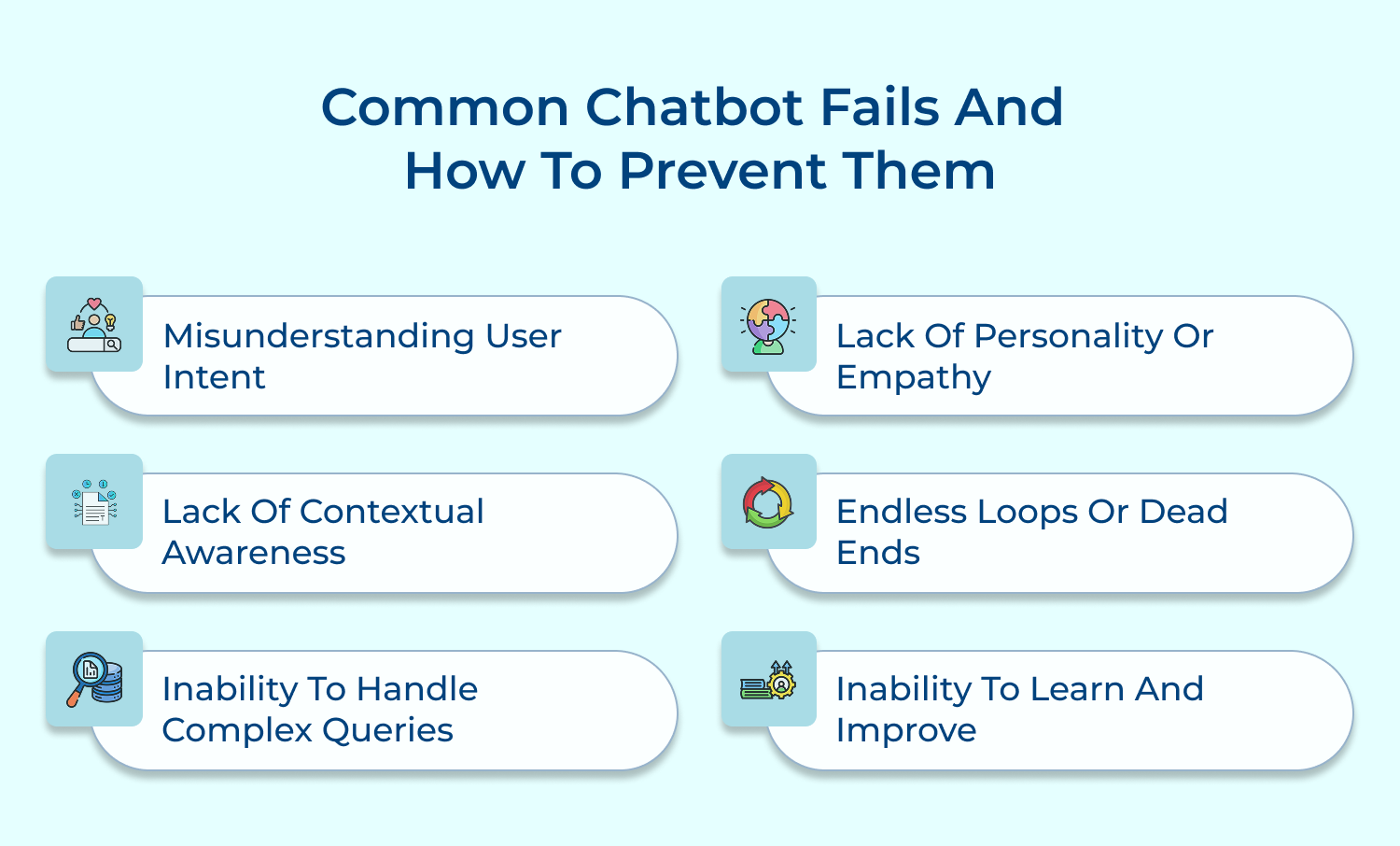 Common Chatbot Fails And How To Prevent Them

Misunderstanding User Intent

Lack Of Contextual Awareness

Inability To Handle Complex Queries

Lack Of Personality Or Empathy

Endless Loops Or Dead Ends

Inability To Learn And Improve